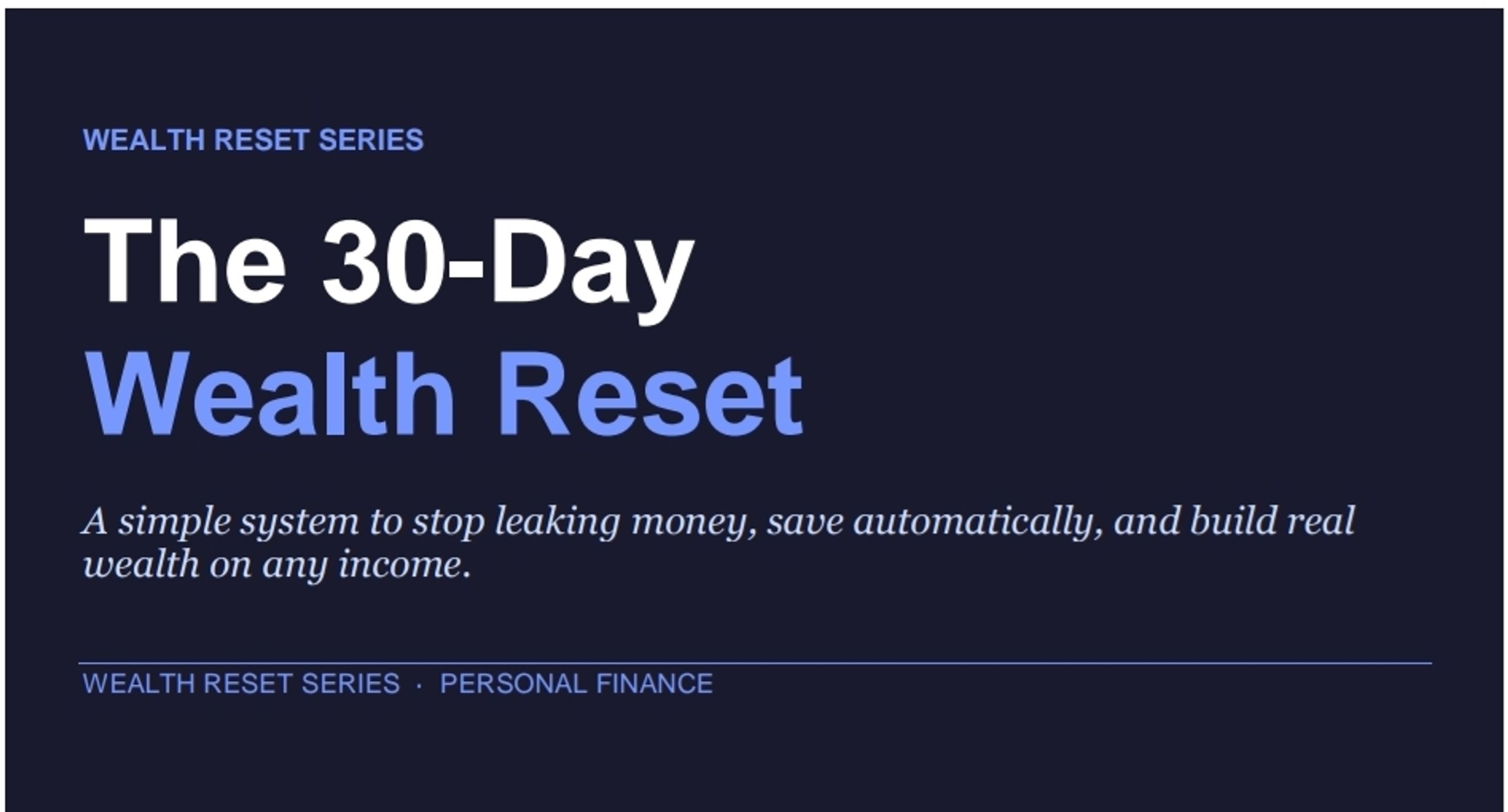 WEALTH RESET SERIES

The 30-Day
Wealth Reset

A simple system to stop leaking money, save automatically, and build real wealth on any income.

WEALTH RESET SERIES · PERSONAL FINANCE